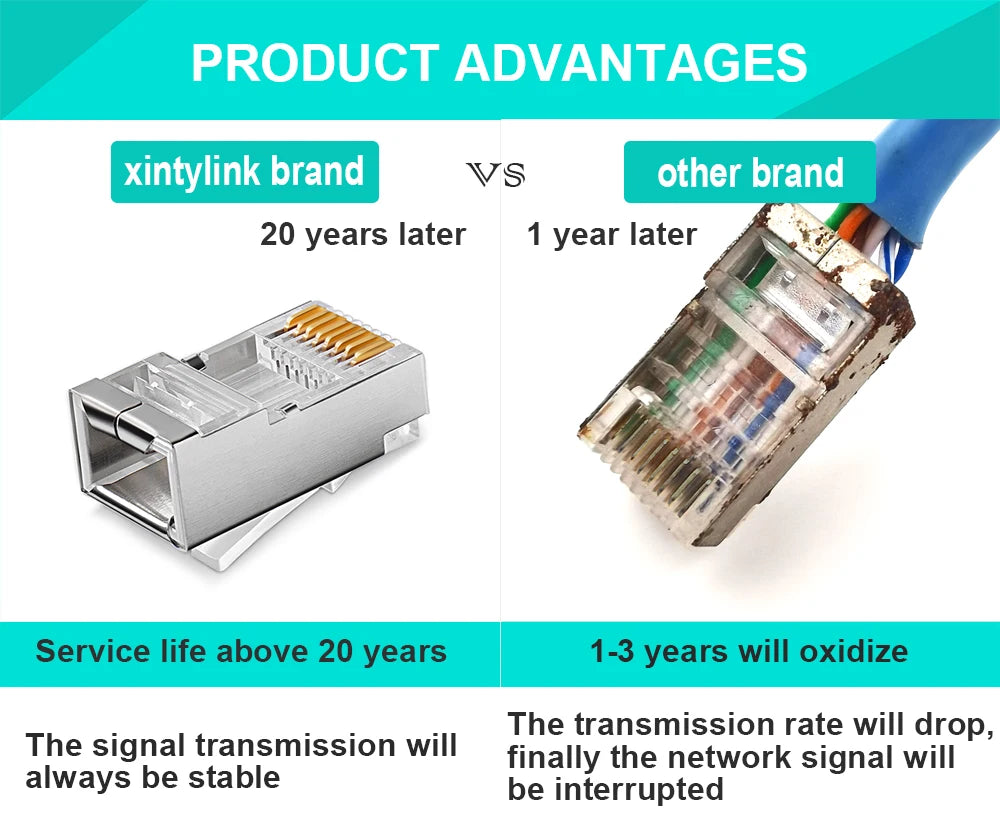 PRODUCT ADVANTAGES

xintylink brand

VS

other brand

20 years later

1 year later

Service life above 20 years

1-3 years will oxidize

The signal transmission will always be stable

The transmission rate will drop, finally the network signal will be interrupted